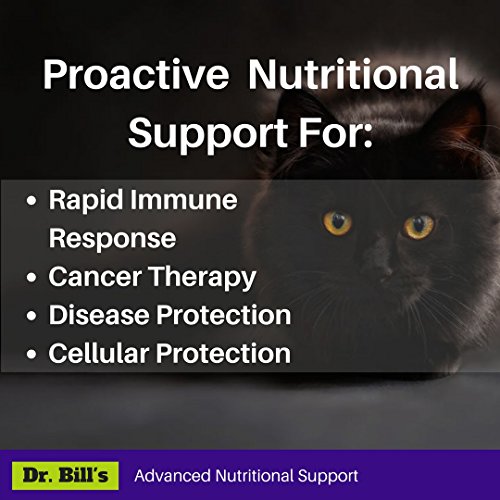 Proactive Nutritional Support For:

• Rapid Immune Response
• Cancer Therapy
• Disease Protection
• Cellular Protection

Dr. Bill's Advanced Nutritional Support